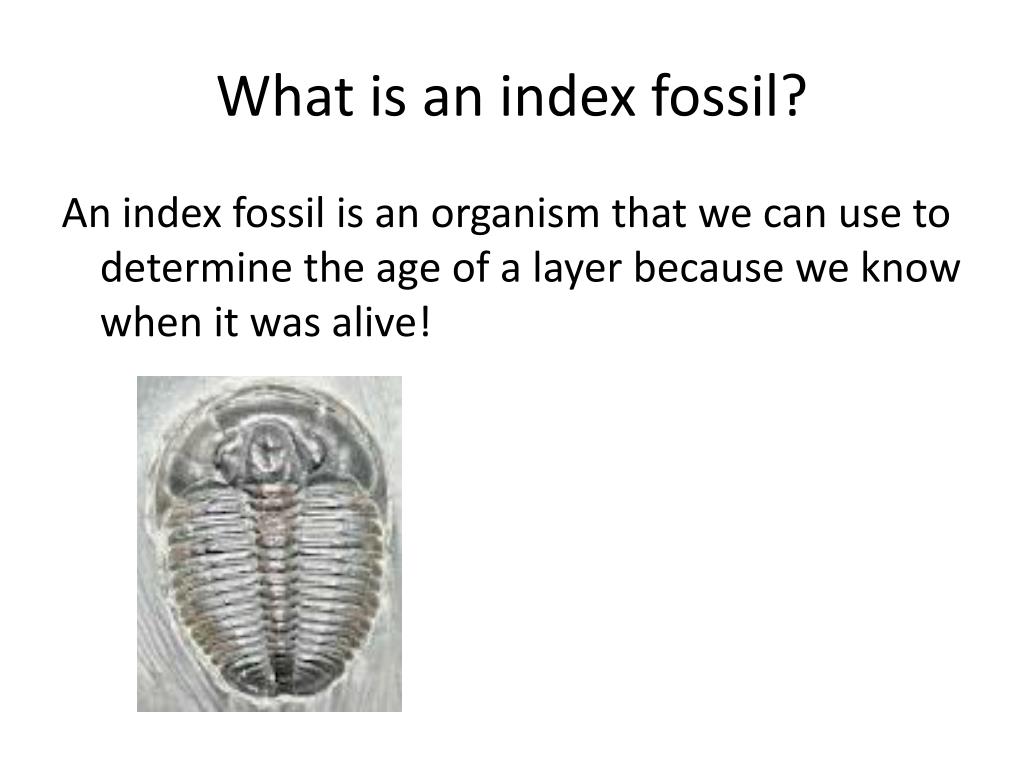 What is an index fossil?

An index fossil is an organism that we can use to determine the age of a layer because we know when it was alive!